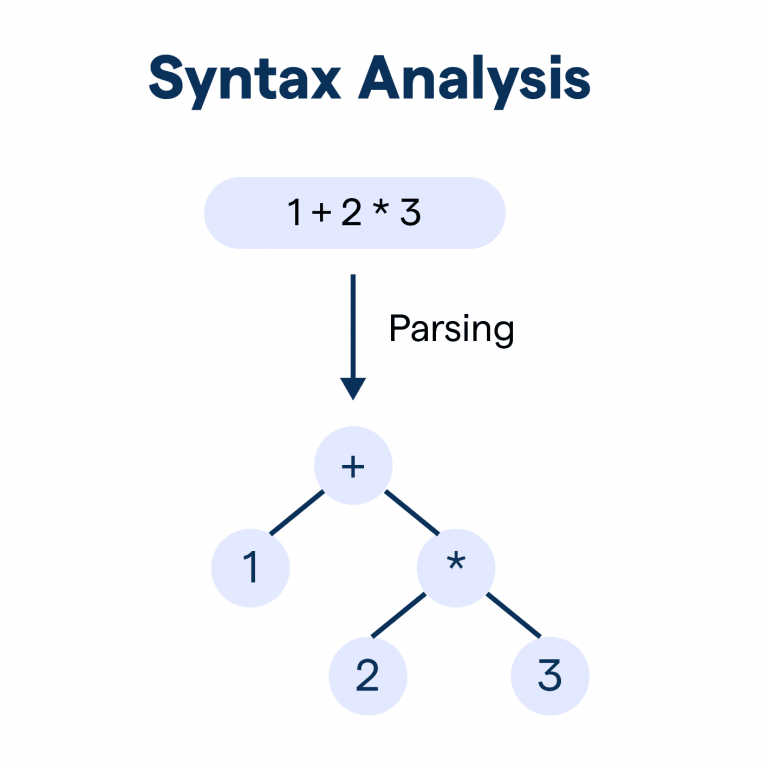 Syntax Analysis

1 + 2 * 3

Parsing

+

1

*

2

3